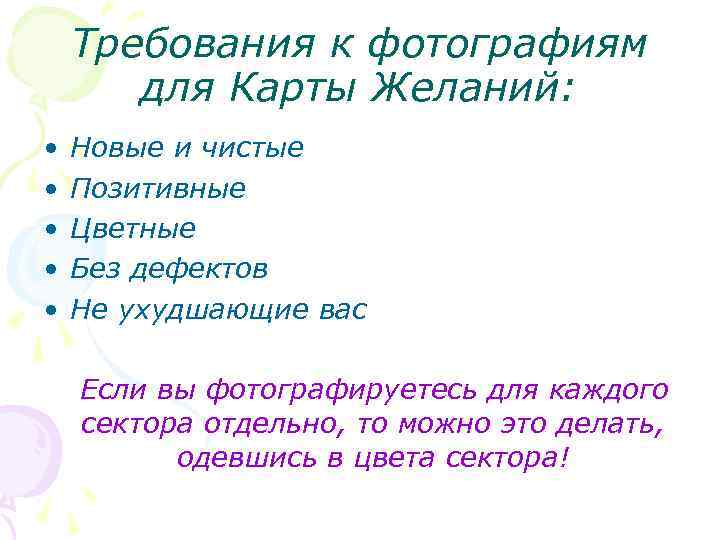 Требования к фотографиям для Карты Желаний:

• Новые и чистые
• Позитивные
• Цветные
• Без дефектов
• Не ухудшающие вас

Если вы фотографируетесь для каждого сектора отдельно, то можно это делать, одевшись в цвета сектора!